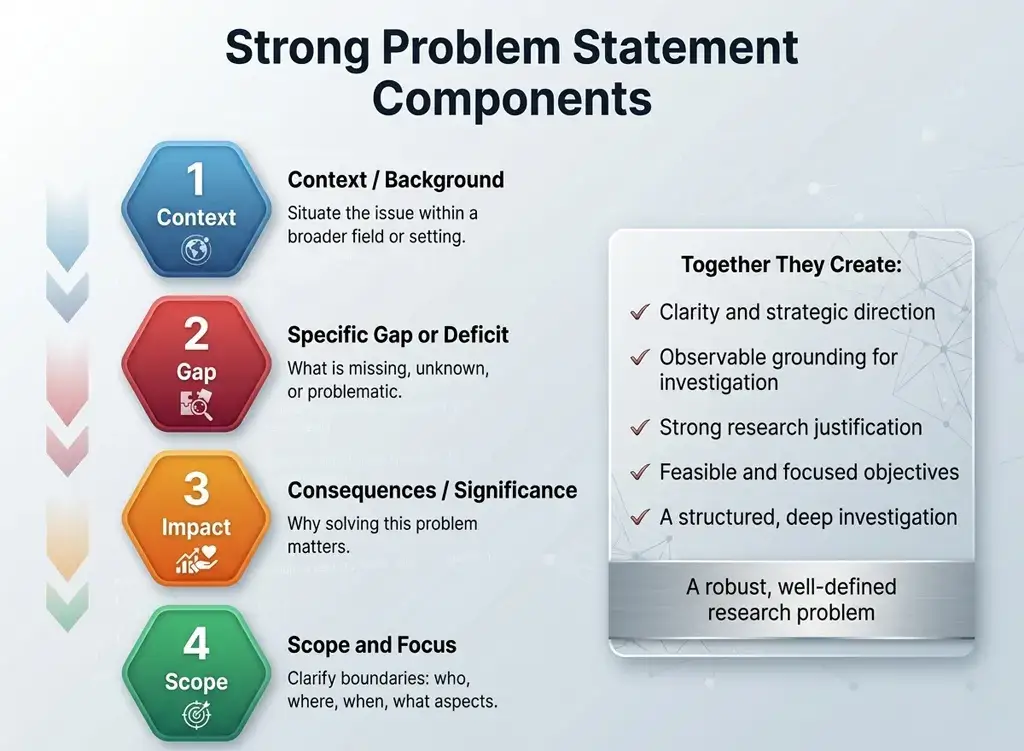 Strong Problem Statement Components

1
Context

Context / Background
Situate the issue within a broader field or setting.

2
Gap

Specific Gap or Deficit
What is missing, unknown, or problematic.

3
Impact

Consequences / Significance
Why solving this problem matters.

4
Scope

Scope and Focus
Clarify boundaries: who, where, when, what aspects.

Together They Create:
✓ Clarity and strategic direction
✓ Observable grounding for investigation
✓ Strong research justification
✓ Feasible and focused objectives
✓ A structured, deep investigation

A robust, well-defined research problem